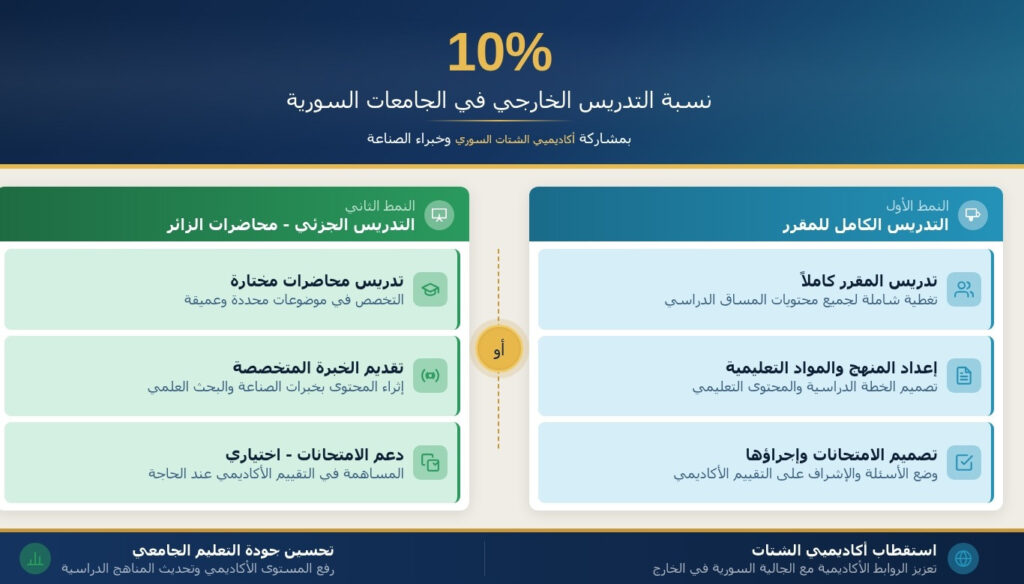 10%

نسبة التدريس الخارجي في الجامعات السورية

بمشاركة أكاديميي الشتات السوري وخبراء الصناعة

النمط الأول
التدريس الكامل للمقرر

تدريس المقرر كاملاً
تغطية شاملة لجميع محتويات المساق الدراسي

إعداد المنهج والمواد التعليمية
تصميم الخطة الدراسية والمحتوى التعليمي

تصميم الامتحانات وإجراؤها
وضع الأسئلة والإشراف على التقييم الأكاديمي

أو

النمط الثاني
التدريس الجزئي - محاضرات الزائر

تدريس محاضرات مختارة
التخصص في موضوعات محددة وعميقة

تقديم الخبرة المتخصصة
إثراء المحتوى بخبرات الصناعة والبحث العلمي

دعم الامتحانات - اختياري
المساهمة في التقييم الأكاديمي عند الحاجة

استقطاب أكاديميي الشتات
تعزيز الروابط الأكاديمية مع الجالية السورية في الخارج

تحسين جودة التعليم الجامعي
رفع المستوى الأكاديمي وتحديث المناهج الدراسية